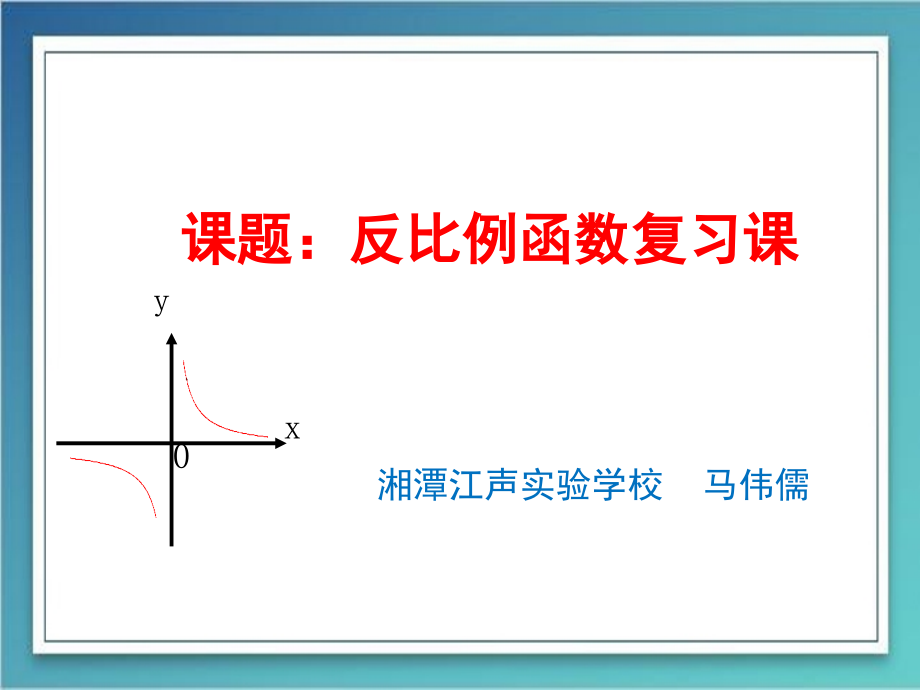 课题：反比例函数复习课

y

x

0

湘潭江声实验学校　马伟儒